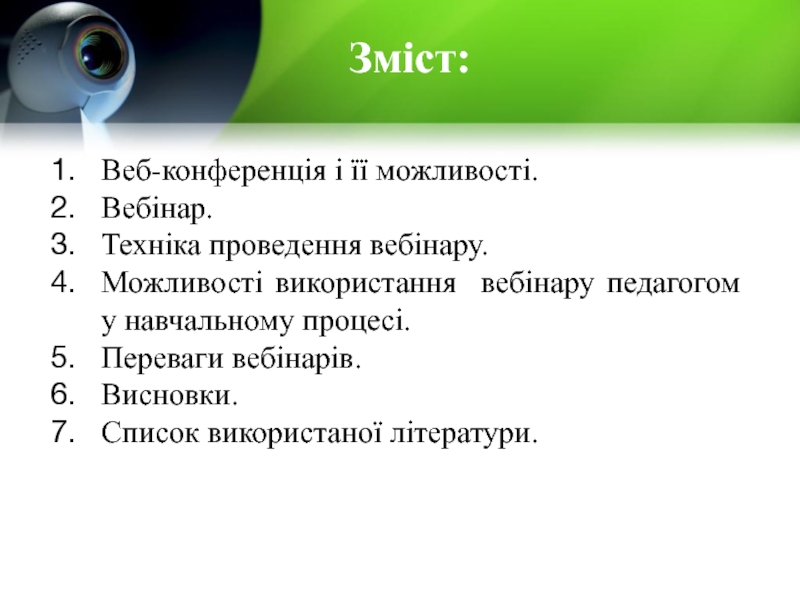 Зміст:

1. Веб-конференція і її можливості.
2. Вебінар.
3. Техніка проведення вебінару.
4. Можливості використання вебінару педагогом у навчальному процесі.
5. Переваги вебінарів.
6. Висновки.
7. Список використаної літератури.